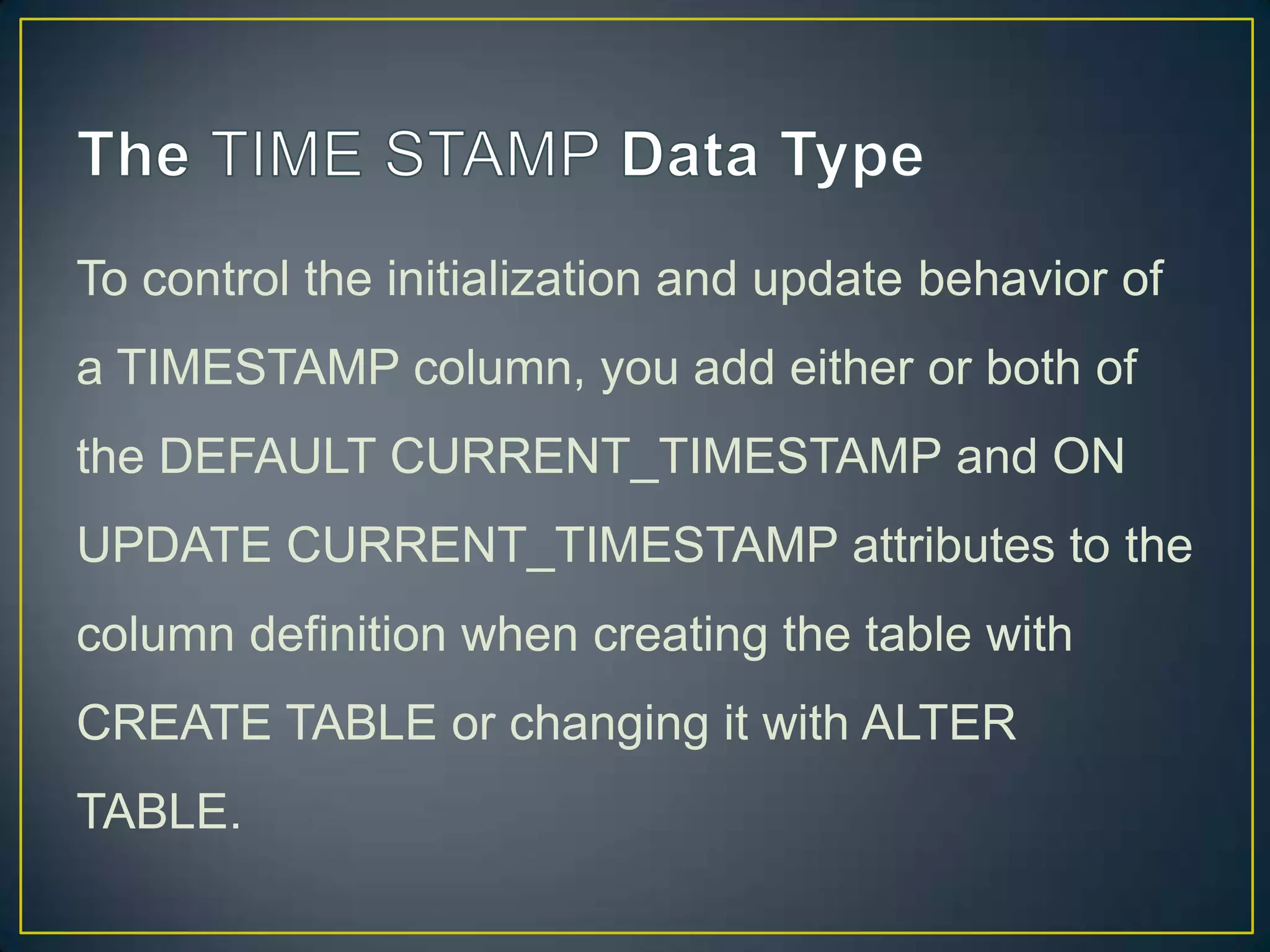 The TIME STAMP Data Type

To control the initialization and update behavior of a TIMESTAMP column, you add either or both of the DEFAULT CURRENT_TIMESTAMP and ON UPDATE CURRENT_TIMESTAMP attributes to the column definition when creating the table with CREATE TABLE or changing it with ALTER TABLE.